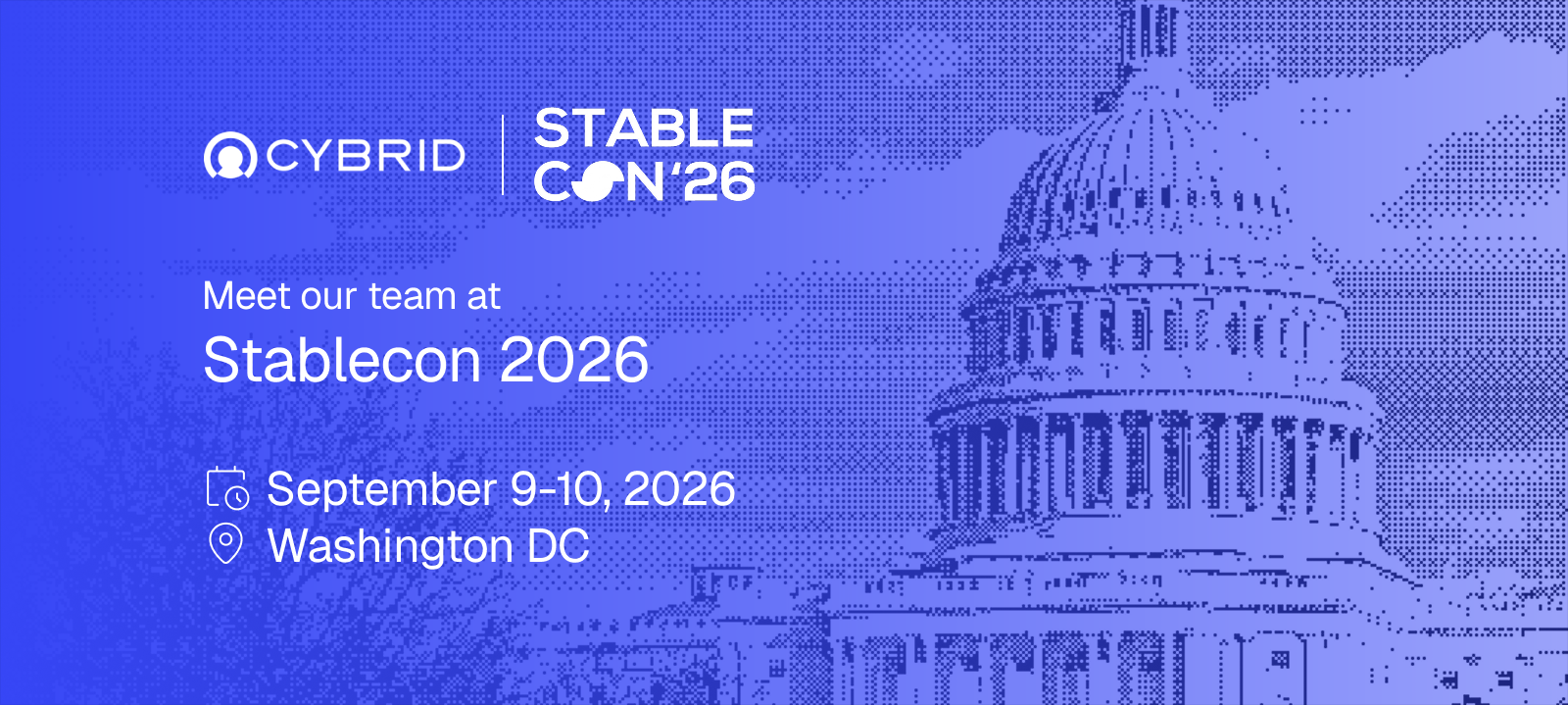 CYBRID

STABLE
CON'26

Meet our team at

Stablecon 2026

September 9-10, 2026

Washington DC